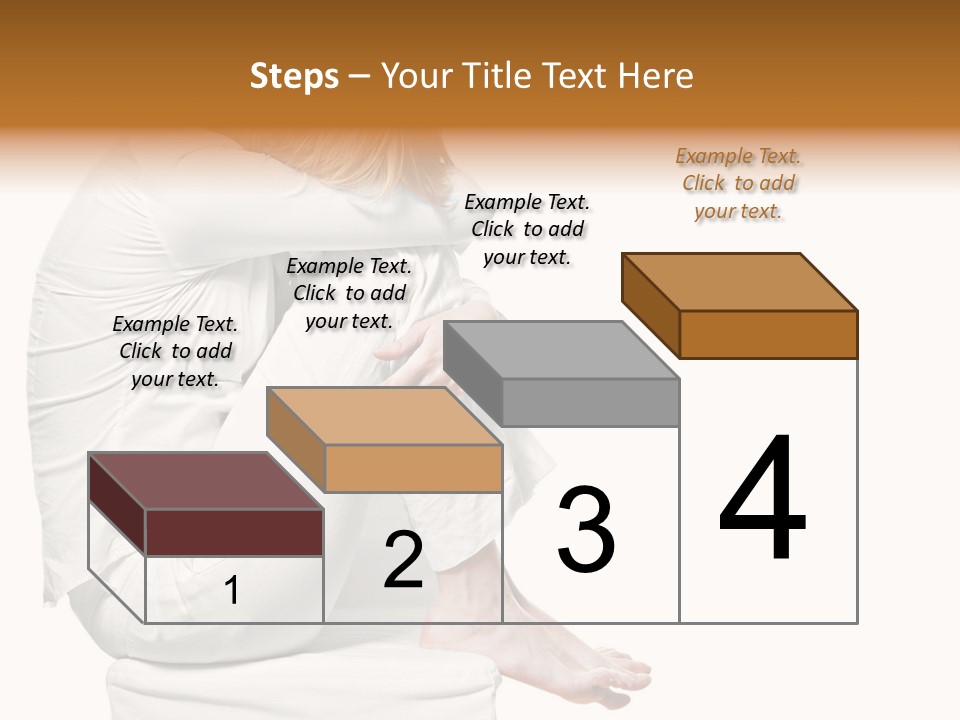 Steps – Your Title Text Here

Example Text. Click to add your text.

Example Text. Click to add your text.

Example Text. Click to add your text.

Example Text. Click to add your text.

1

2

3

4